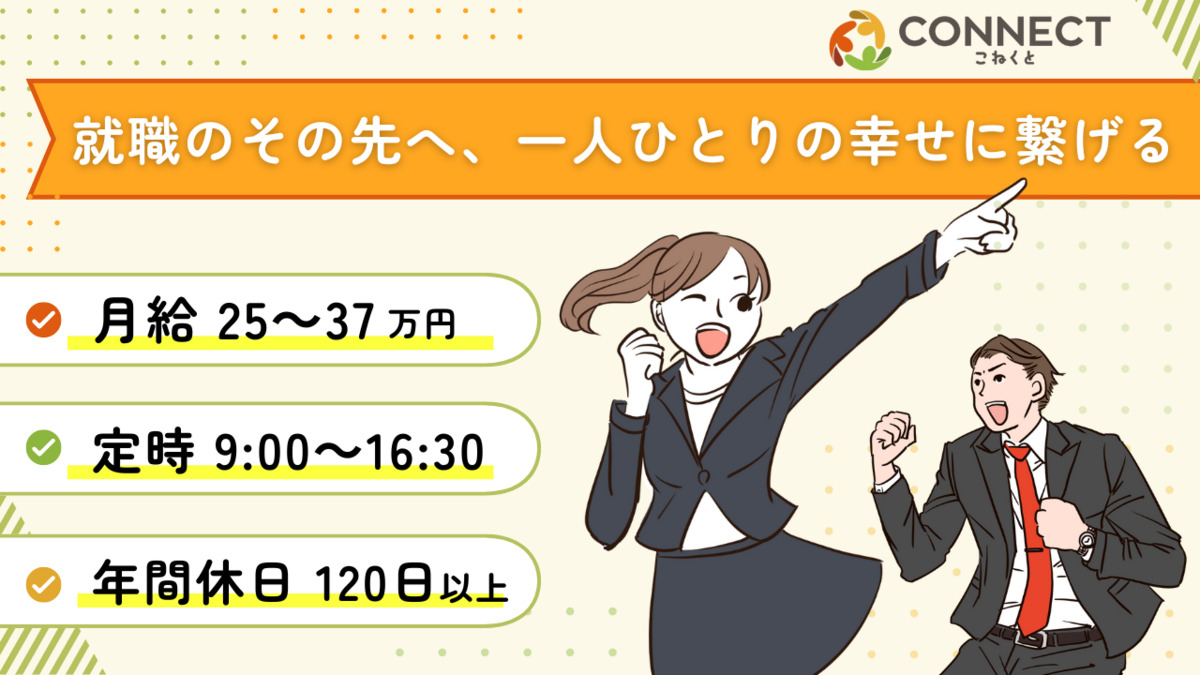 CONNECT
こねくと

就職のその先へ、一人ひとりの幸せに繋げる

月給 25〜37万円

定時 9:00〜16:30

年間休日 120日以上